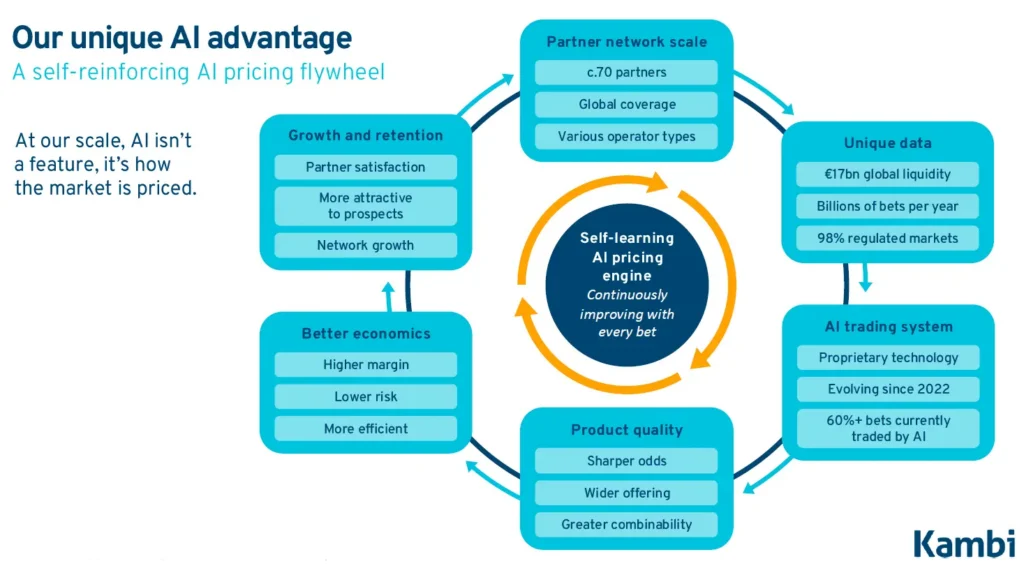 Our unique AI advantage
A self-reinforcing AI pricing flywheel

At our scale, AI isn't a feature, it's how the market is priced.

Partner network scale
c.70 partners
Global coverage
Various operator types

Unique data
€17bn global liquidity
Billions of bets per year
98% regulated markets

AI trading system
Proprietary technology
Evolving since 2022
60%+ bets currently traded by AI

Product quality
Sharper odds
Wider offering
Greater combinability

Better economics
Higher margin
Lower risk
More efficient

Growth and retention
Partner satisfaction
More attractive to prospects
Network growth

Self-learning AI pricing engine
Continuously improving with every bet

Kambi